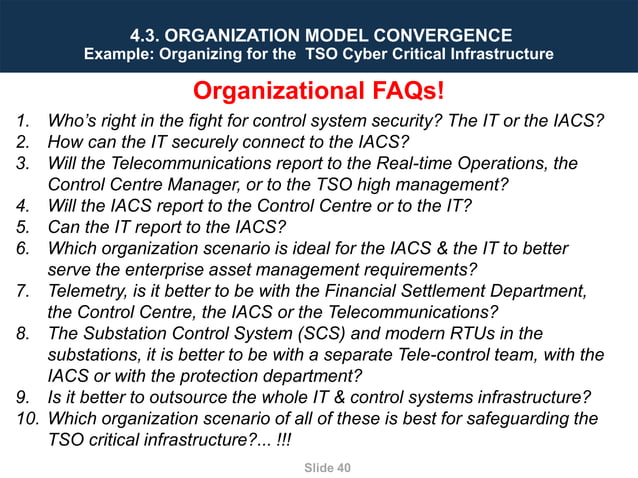 4.3. ORGANIZATION MODEL CONVERGENCE
Example: Organizing for the TSO Cyber Critical Infrastructure

Organizational FAQs!

1. Who's right in the fight for control system security? The IT or the IACS?
2. How can the IT securely connect to the IACS?
3. Will the Telecommunications report to the Real-time Operations, the Control Centre Manager, or to the TSO high management?
4. Will the IACS report to the Control Centre or to the IT?
5. Can the IT report to the IACS?
6. Which organization scenario is ideal for the IACS & the IT to better serve the enterprise asset management requirements?
7. Telemetry, is it better to be with the Financial Settlement Department, the Control Centre, the IACS or the Telecommunications?
8. The Substation Control System (SCS) and modern RTUs in the substations, it is better to be with a separate Tele-control team, with the IACS or with the protection department?
9. Is it better to outsource the whole IT & control systems infrastructure?
10. Which organization scenario of all of these is best for safeguarding the TSO critical infrastructure?... !!!

Slide 40